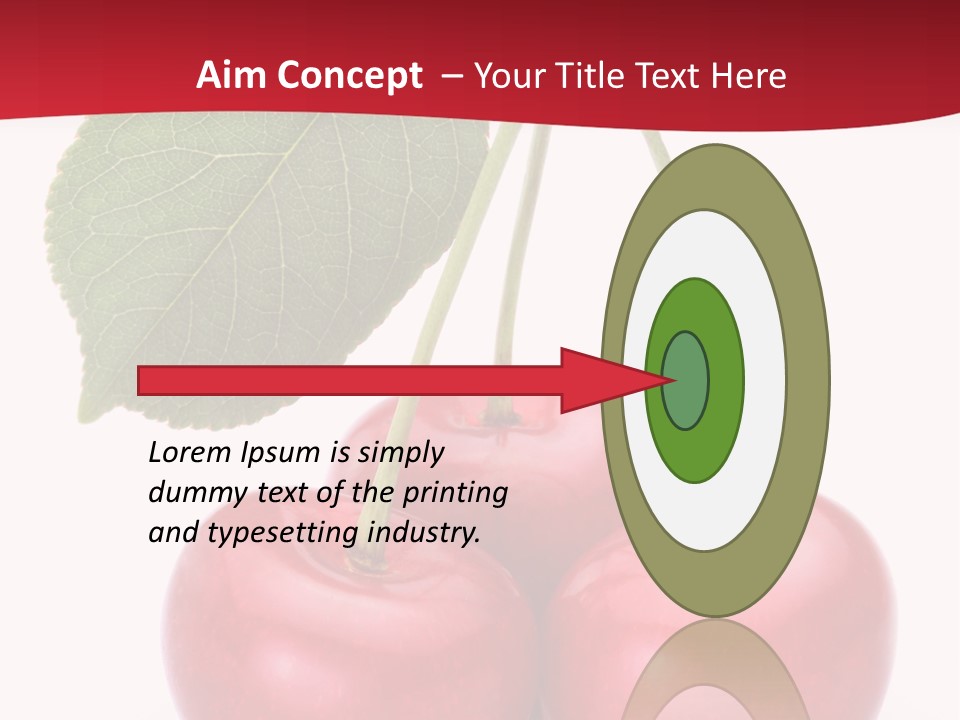 Aim Concept – Your Title Text Here

Lorem Ipsum is simply dummy text of the printing and typesetting industry.